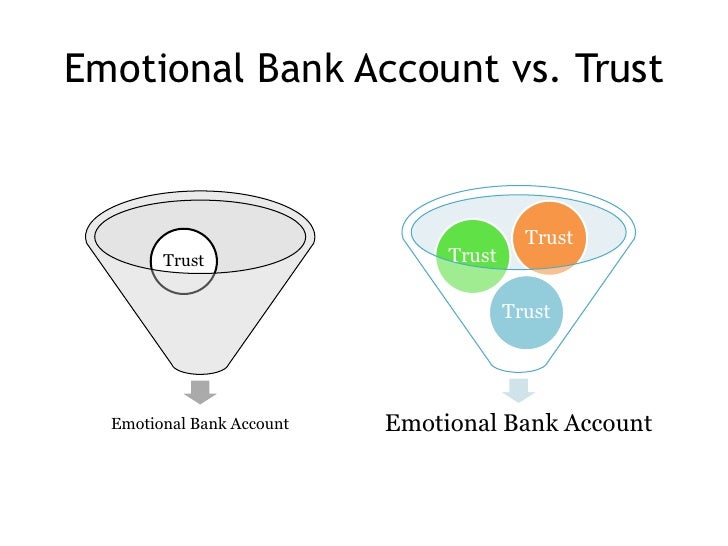 Emotional Bank Account vs. Trust

Trust

Emotional Bank Account

Trust

Trust

Trust

Emotional Bank Account